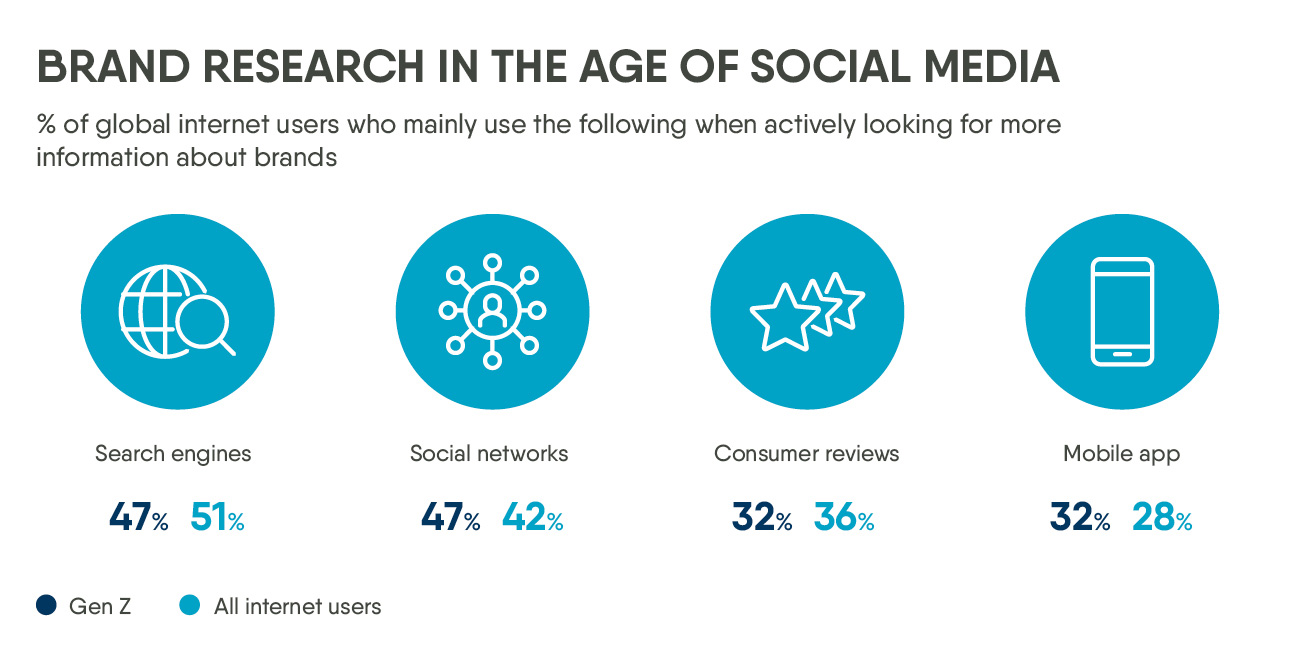 BRAND RESEARCH IN THE AGE OF SOCIAL MEDIA

% of global internet users who mainly use the following when actively looking for more information about brands

Search engines

47% 51%

Social networks

47% 42%

Consumer reviews

32% 36%

Mobile app

32% 28%

Gen Z All internet users